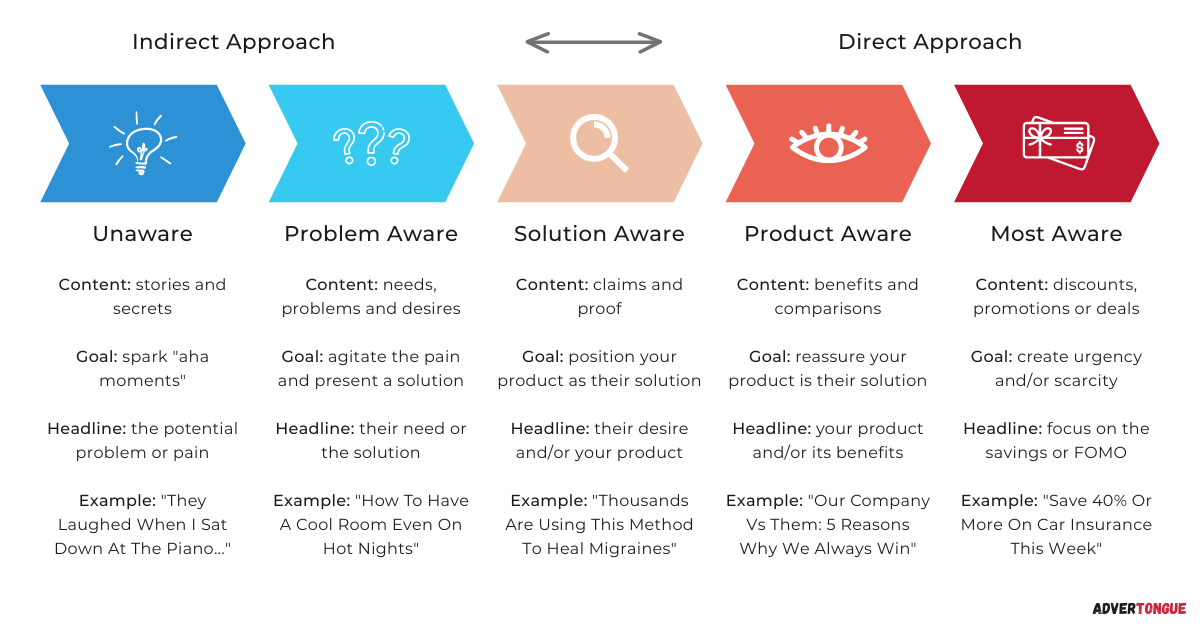 Indirect Approach

Direct Approach

???

$

Unaware

Content: stories and secrets

Goal: spark "aha moments"

Headline: the potential problem or pain

Example: "They Laughed When I Sat Down At The Piano..."

Problem Aware

Content: needs, problems and desires

Goal: agitate the pain and present a solution

Headline: their need or the solution

Example: "How To Have A Cool Room Even On Hot Nights"

Solution Aware

Content: claims and proof

Goal: position your product as their solution

Headline: their desire and/or your product

Example: "Thousands Are Using This Method To Heal Migraines"

Product Aware

Content: benefits and comparisons

Goal: reassure your product is their solution

Headline: your product and/or its benefits

Example: "Our Company Vs Them: 5 Reasons Why We Always Win"

Most Aware

Content: discounts, promotions or deals

Goal: create urgency and/or scarcity

Headline: focus on the savings or FOMO

Example: "Save 40% Or More On Car Insurance This Week"

ADVERTONGUE